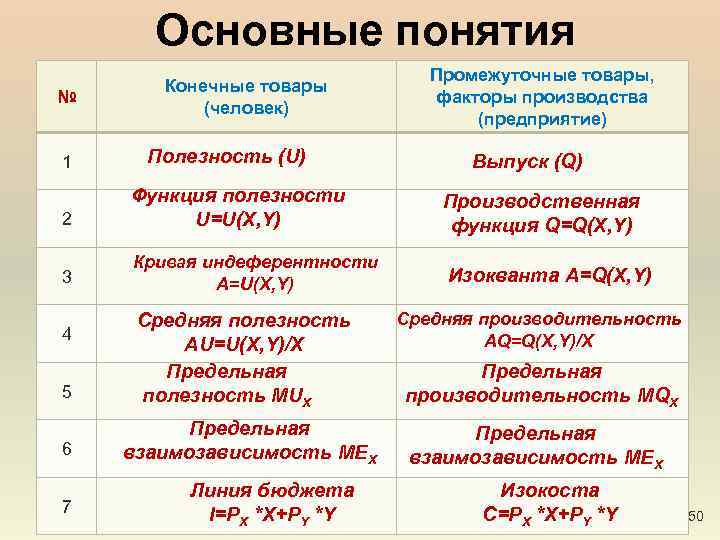 Основные понятия

| № | Конечные товары (человек) | Промежуточные товары, факторы производства (предприятие) |
|---|---|---|
| 1 | Полезность (U) | Выпуск (Q) |
| 2 | Функция полезности U=U(X,Y) | Производственная функция Q=Q(X,Y) |
| 3 | Кривая индеферентности A=U(X,Y) | Изокванта A=Q(X,Y) |
| 4 | Средняя полезность AU=U(X,Y)/X | Средняя производительность AQ=Q(X,Y)/X |
| 5 | Предельная полезность $MU_X$ | Предельная производительность $MQ_X$ |
| 6 | Предельная взаимозависимость $ME_X$ | Предельная взаимозависимость $ME_X$ |
| 7 | Линия бюджета $I=P_X*X+P_Y*Y$ | Изокоста $C=P_X*X+P_Y*Y$ |

50